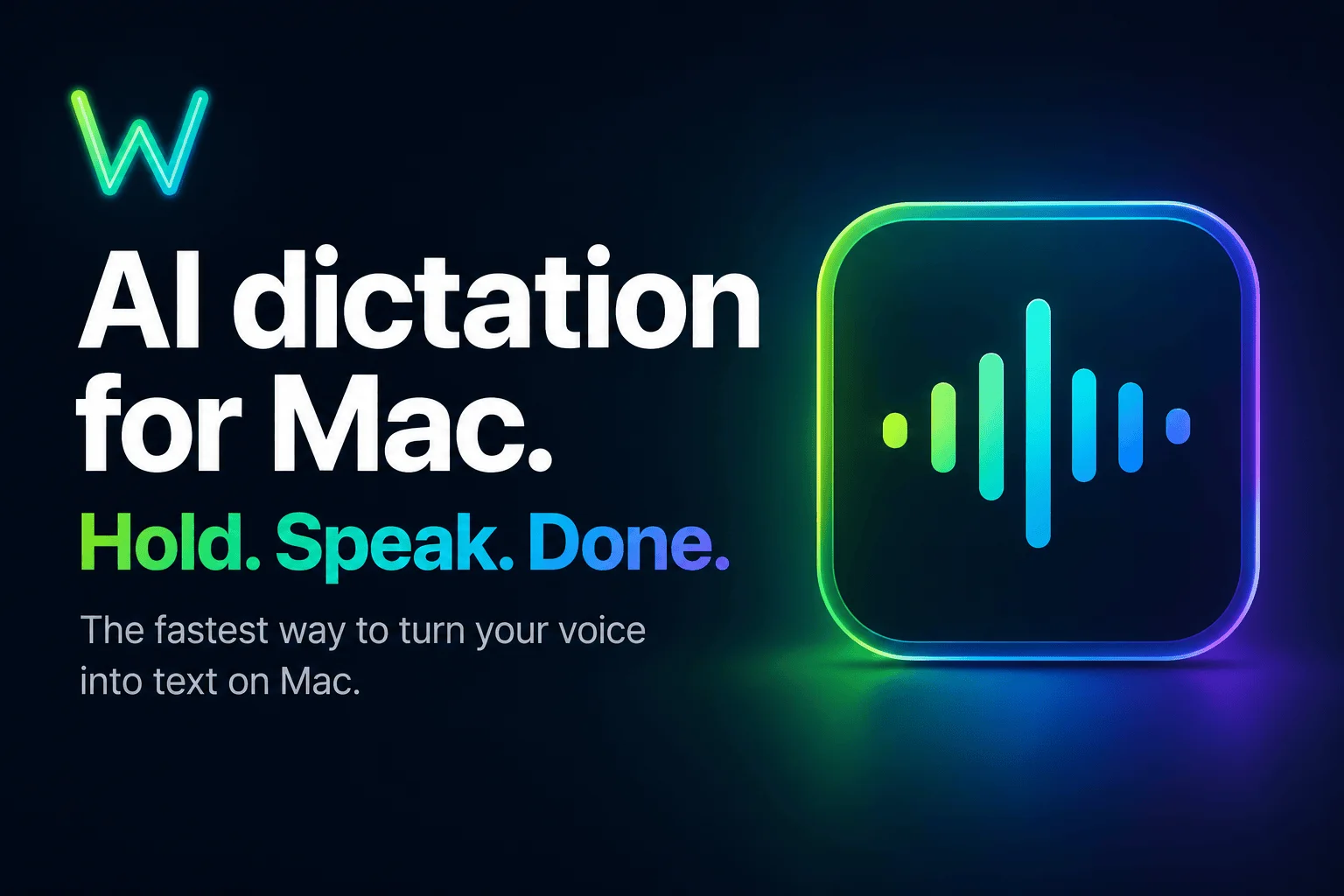 W

AI dictation for Mac.

Hold. Speak. Done.

The fastest way to turn your voice into text on Mac.